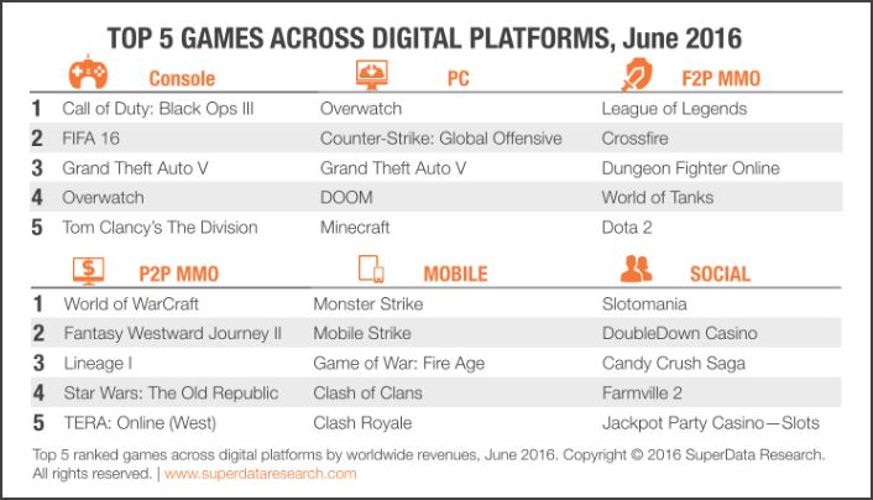 TOP 5 GAMES ACROSS DIGITAL PLATFORMS, June 2016

| | Console | PC | F2P MMO |
|---|---|---|---|
| 1 | Call of Duty: Black Ops III | Overwatch | League of Legends |
| 2 | FIFA 16 | Counter-Strike: Global Offensive | Crossfire |
| 3 | Grand Theft Auto V | Grand Theft Auto V | Dungeon Fighter Online |
| 4 | Overwatch | DOOM | World of Tanks |
| 5 | Tom Clancy's The Division | Minecraft | Dota 2 |

| | P2P MMO | MOBILE | SOCIAL |
|---|---|---|---|
| 1 | World of WarCraft | Monster Strike | Slotomania |
| 2 | Fantasy Westward Journey II | Mobile Strike | DoubleDown Casino |
| 3 | Lineage I | Game of War: Fire Age | Candy Crush Saga |
| 4 | Star Wars: The Old Republic | Clash of Clans | Farmville 2 |
| 5 | TERA: Online (West) | Clash Royale | Jackpot Party Casino—Slots |

Top 5 ranked games across digital platforms by worldwide revenues, June 2016. Copyright © 2016 SuperData Research. All rights reserved. | www.superdataresearch.com